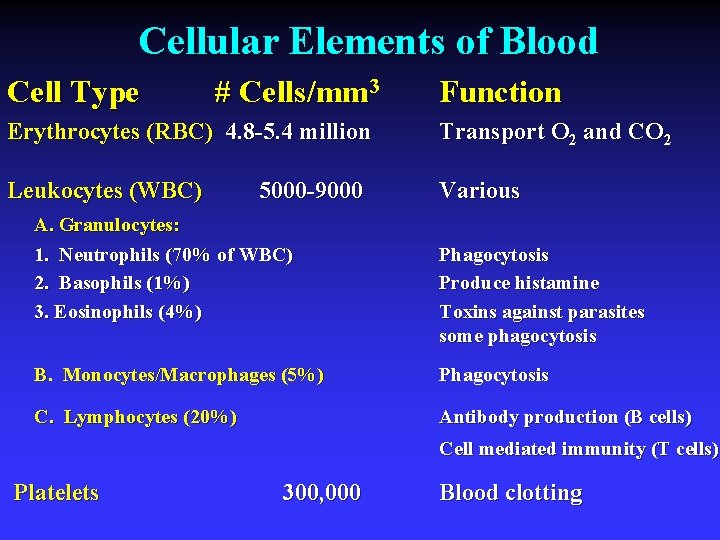 Cellular Elements of Blood

| Cell Type | # Cells/mm$^3$ | Function |
|---|---|---|
| Erythrocytes (RBC) | 4.8-5.4 million | Transport $O_2$ and $CO_2$ |
| Leukocytes (WBC) | 5000-9000 | Various |
| A. Granulocytes: | | |
| 1. Neutrophils (70% of WBC) | | Phagocytosis |
| 2. Basophils (1%) | | Produce histamine |
| 3. Eosinophils (4%) | | Toxins against parasites some phagocytosis |
| B. Monocytes/Macrophages (5%) | | Phagocytosis |
| C. Lymphocytes (20%) | | Antibody production (B cells) Cell mediated immunity (T cells) |
| Platelets | 300,000 | Blood clotting |